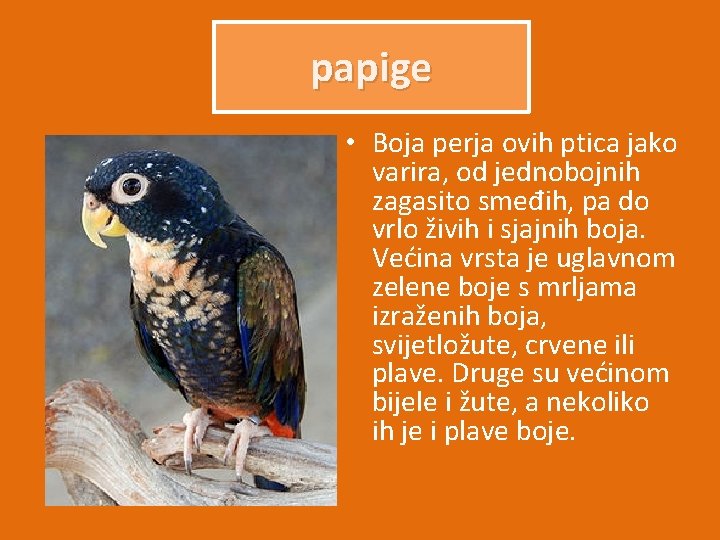 papige

• Boja perja ovih ptica jako varira, od jednobojnih zagasito smeđih, pa do vrlo živih i sjajnih boja. Većina vrsta je uglavnom zelene boje s mrljama izraženih boja, svijetložute, crvene ili plave. Druge su većinom bijele i žute, a nekoliko ih je i plave boje.